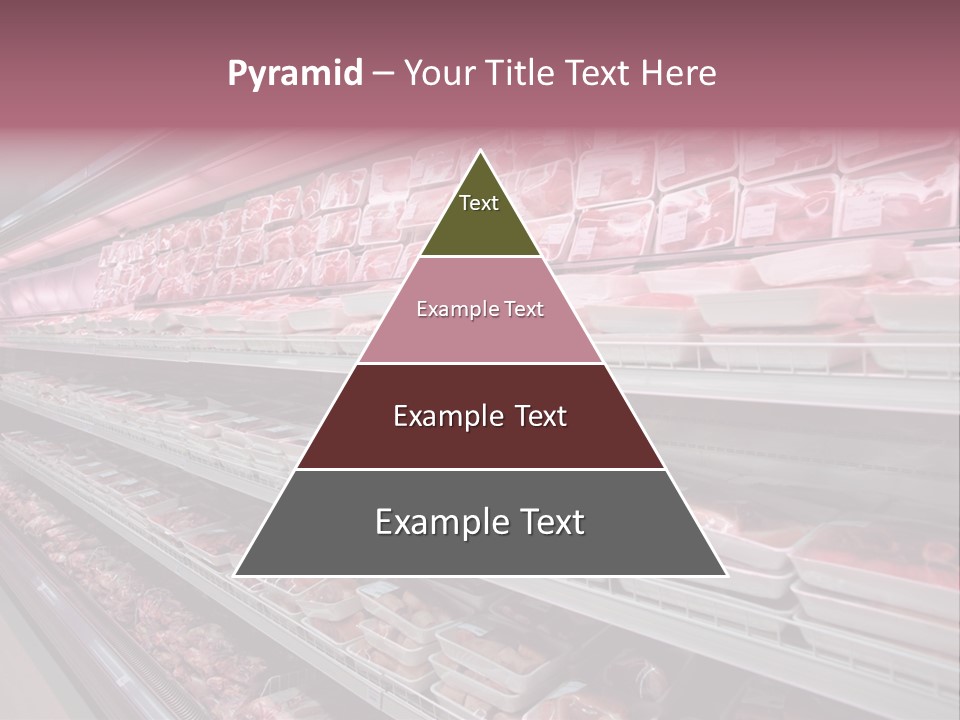 Pyramid – Your Title Text Here

Text

Example Text

Example Text

Example Text